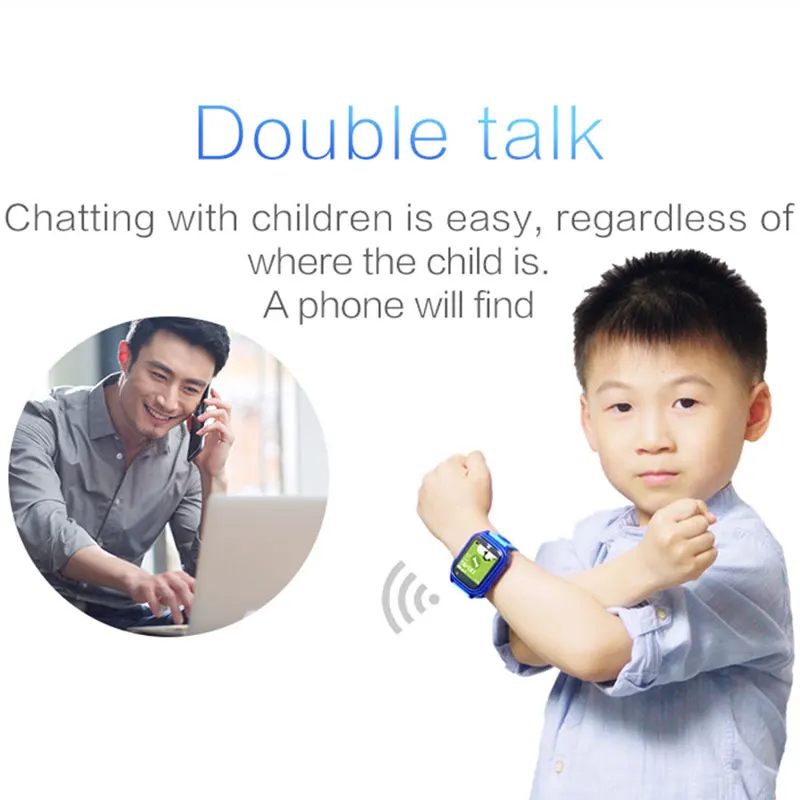 Double talk

Chatting with children is easy, regardless of where the child is.
A phone will find